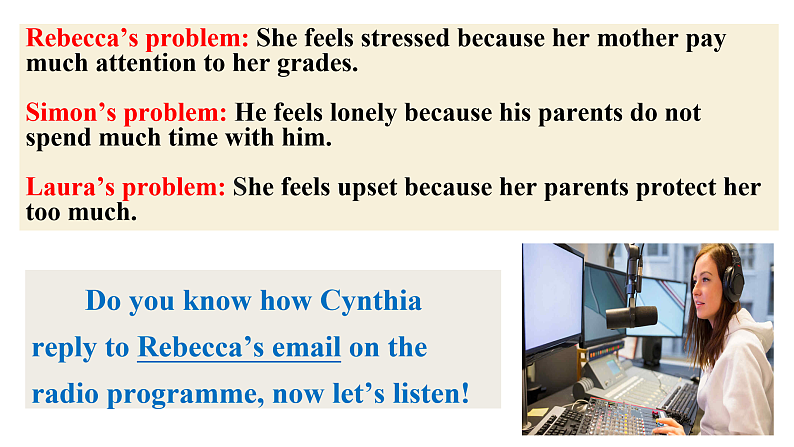 Rebecca’s problem: She feels stressed because her mother pay much attention to her grades.

Simon’s problem: He feels lonely because his parents do not spend much time with him.

Laura’s problem: She feels upset because her parents protect her too much.

Do you know how Cynthia reply to Rebecca’s email on the radio programme, now let’s listen!